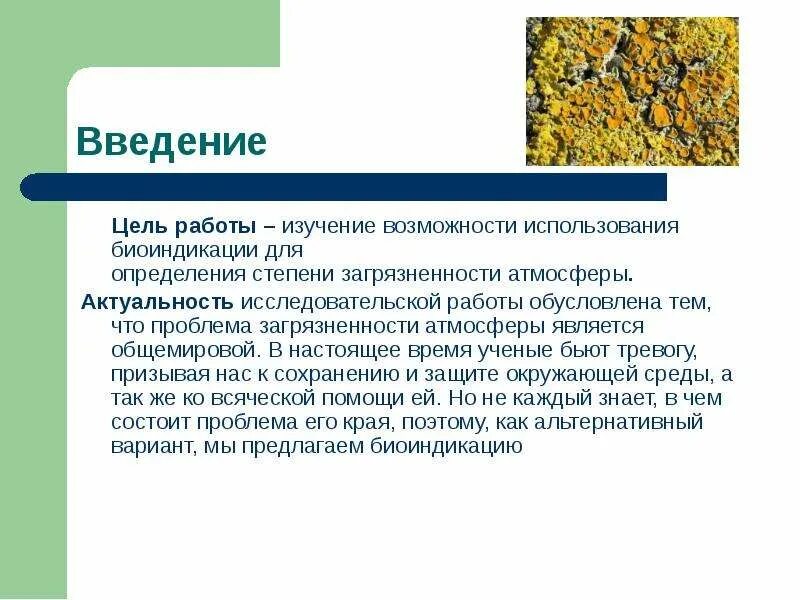 Введение

Цель работы – изучение возможности использования биоиндикации для определения степени загрязненности атмосферы.

Актуальность исследовательской работы обусловлена тем, что проблема загрязненности атмосферы является общемировой. В настоящее время ученые бьют тревогу, призывая нас к сохранению и защите окружающей среды, а так же ко всяческой помощи ей. Но не каждый знает, в чем состоит проблема его края, поэтому, как альтернативный вариант, мы предлагаем биоиндикацию